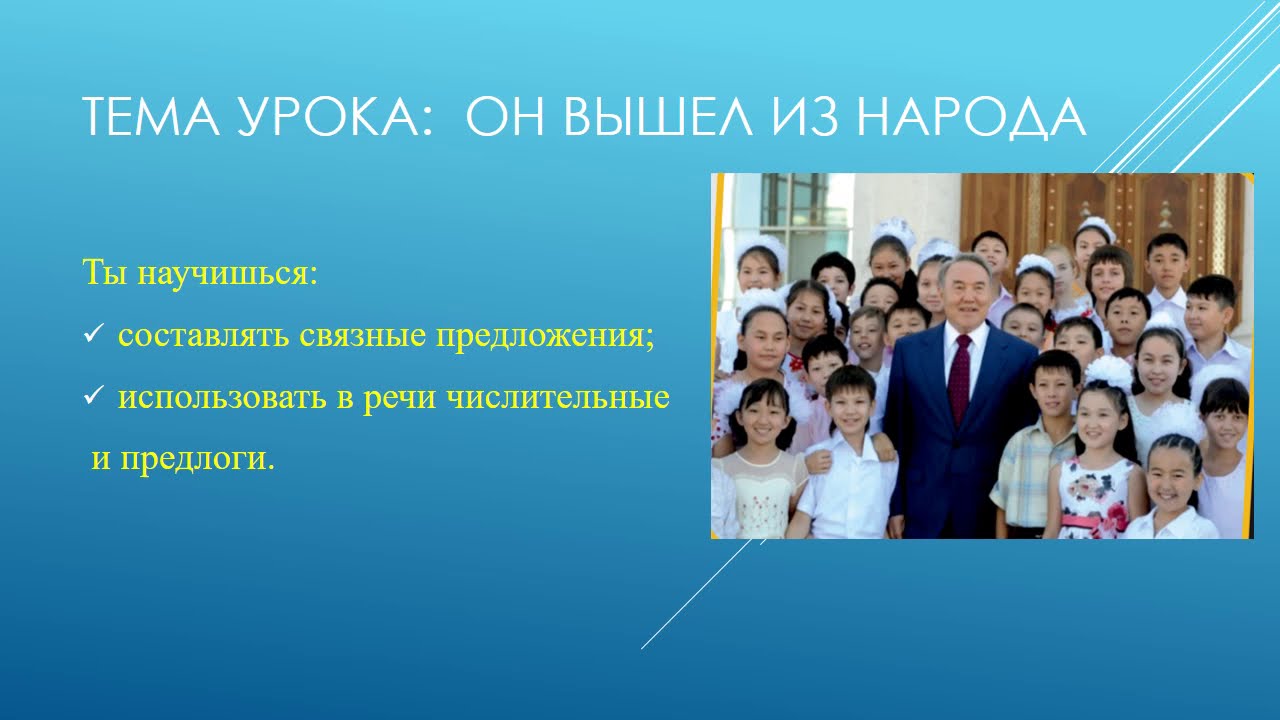 ТЕМА УРОКА: ОН ВЫШЕЛ ИЗ НАРОДА

Ты научишься:

✓ составлять связные предложения;

✓ использовать в речи числительные и предлоги.